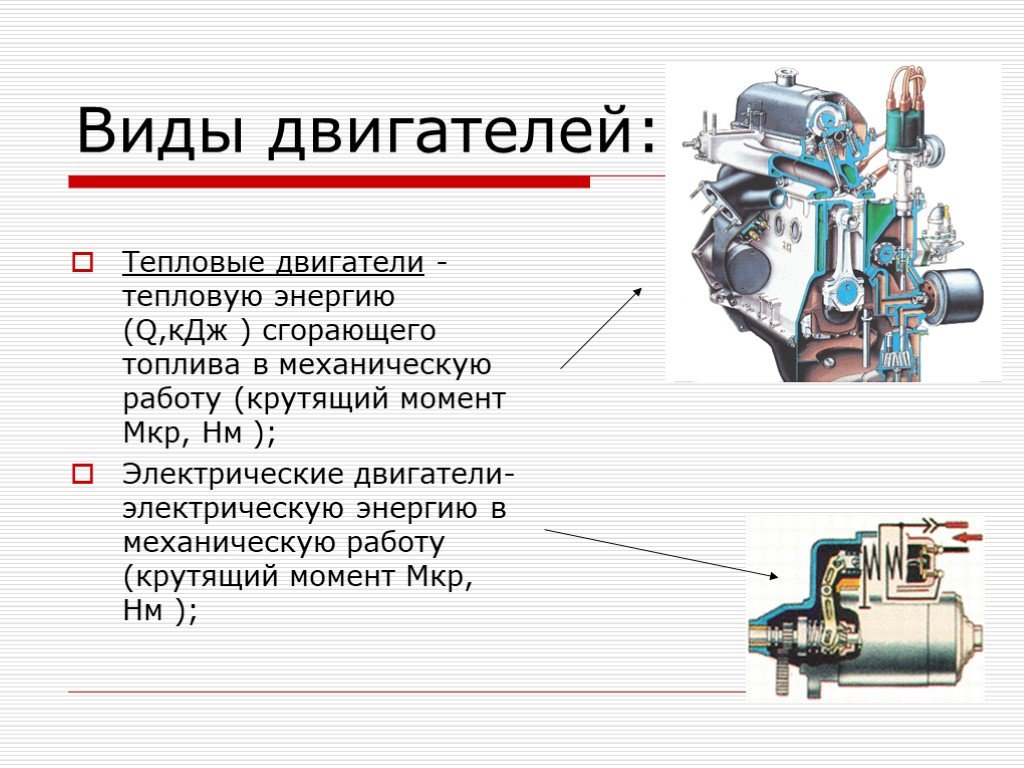 Виды двигателей:

Тепловые двигатели - тепловую энергию (Q,кДж ) сгорающего топлива в механическую работу (крутящий момент Мкр, Нм );

Электрические двигатели- электрическую энергию в механическую работу (крутящий момент Мкр, Нм );